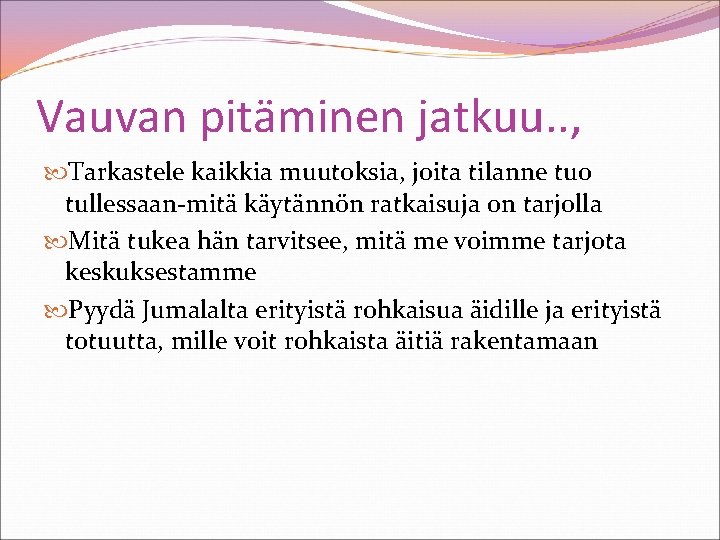 Vauvan pitäminen jatkuu..,

Tarkastele kaikkia muutoksia, joita tilanne tuo tullessaan-mitä käytännön ratkaisuja on tarjolla

Mitä tukea hän tarvitsee, mitä me voimme tarjota keskuksestamme

Pyydä Jumalalta erityistä rohkaisua äidille ja erityistä totuutta, mille voit rohkaista äitiä rakentamaan